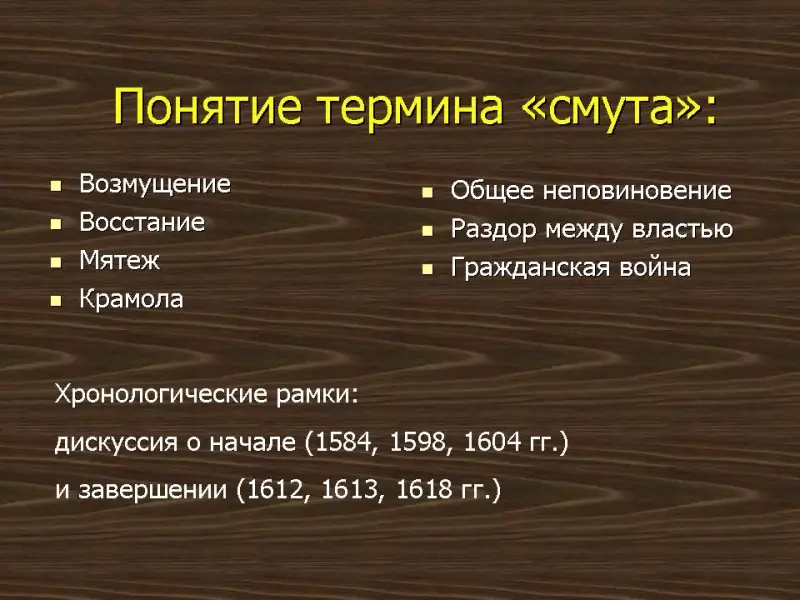 Понятие термина «смута»:

- Возмущение
- Восстание
- Мятеж
- Крамола

- Общее неповиновение
- Раздор между властью
- Гражданская война

Хронологические рамки:

дискуссия о начале (1584, 1598, 1604 гг.)

и завершении (1612, 1613, 1618 гг.)